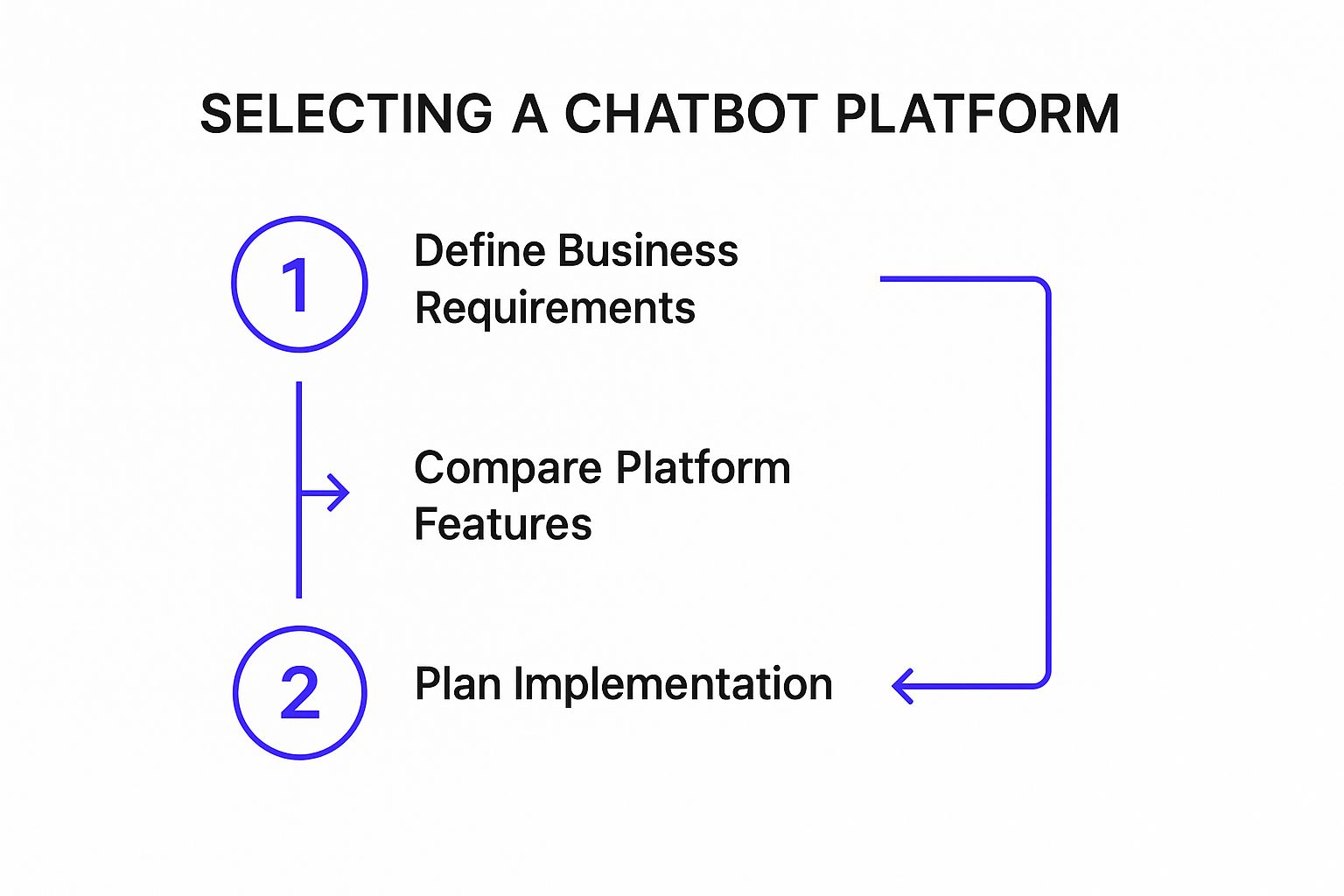 SELECTING A CHATBOT PLATFORM

1

Define Business Requirements

Compare Platform Features

2

Plan Implementation